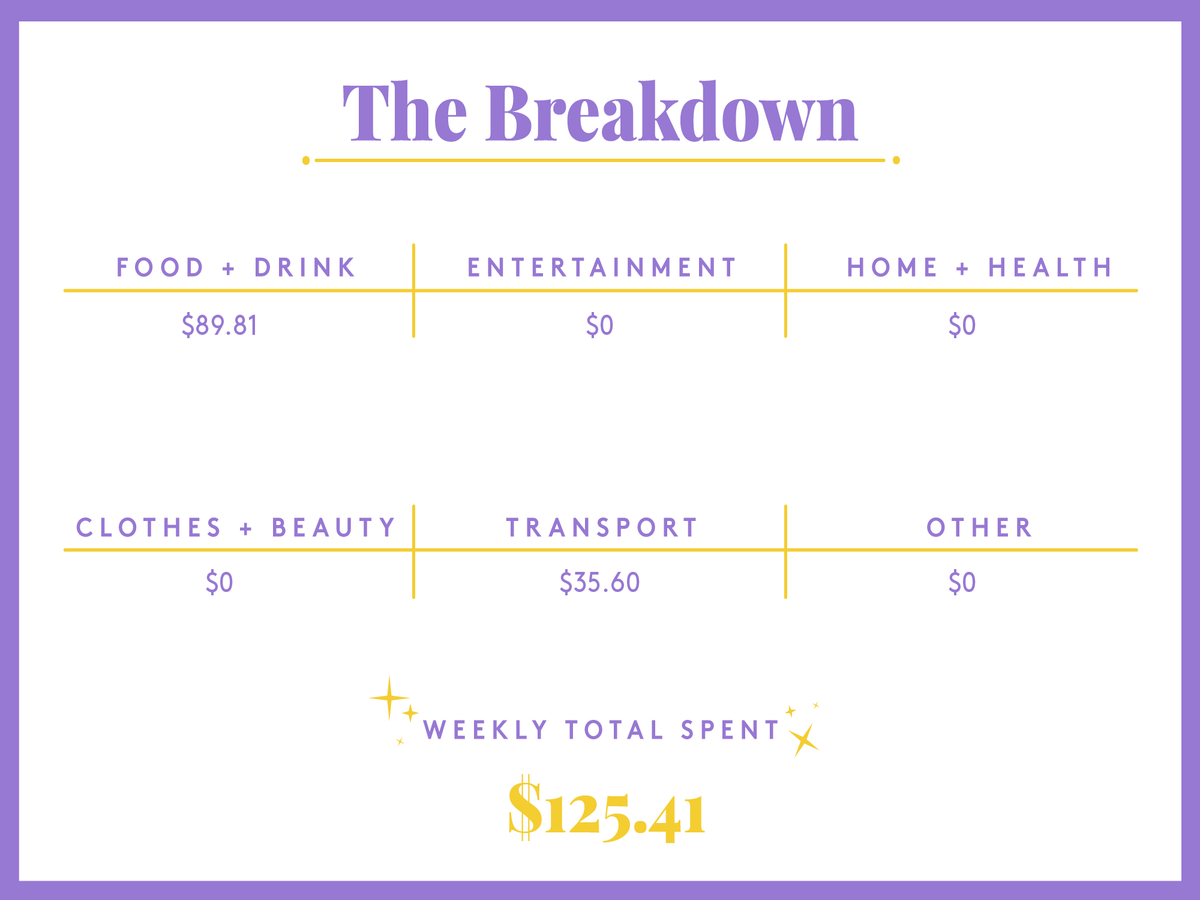 The Breakdown

| FOOD + DRINK | ENTERTAINMENT | HOME + HEALTH |
|---|---|---|
| \$89.81 | \$0 | \$0 |

| CLOTHES + BEAUTY | TRANSPORT | OTHER |
|---|---|---|
| \$0 | \$35.60 | \$0 |

WEEKLY TOTAL SPENT

\$125.41